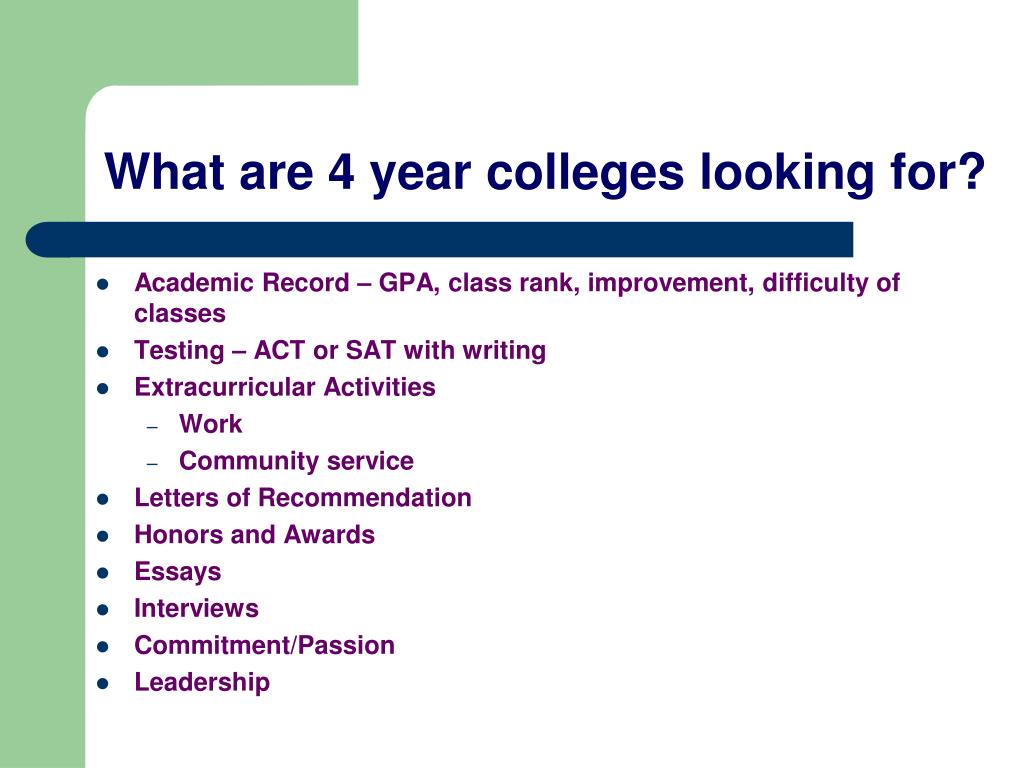 What are 4 year colleges looking for?

- Academic Record – GPA, class rank, improvement, difficulty of classes
- Testing – ACT or SAT with writing
- Extracurricular Activities
  – Work
  – Community service
- Letters of Recommendation
- Honors and Awards
- Essays
- Interviews
- Commitment/Passion
- Leadership